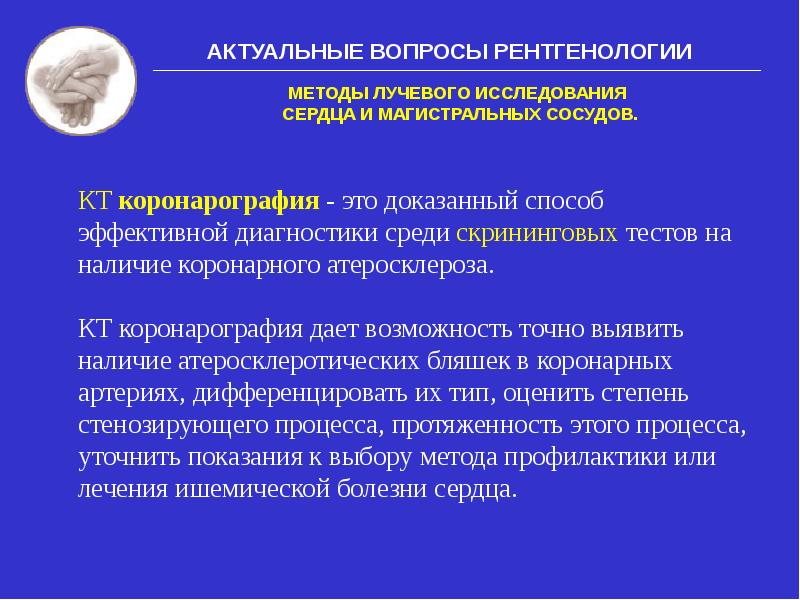 АКТУАЛЬНЫЕ ВОПРОСЫ РЕНТГЕНОЛОГИИ

МЕТОДЫ ЛУЧЕВОГО ИССЛЕДОВАНИЯ СЕРДЦА И МАГИСТРАЛЬНЫХ СОСУДОВ.

КТ коронарография - это доказанный способ эффективной диагностики среди скрининговых тестов на наличие коронарного атеросклероза.

КТ коронарография дает возможность точно выявить наличие атеросклеротических бляшек в коронарных артериях, дифференцировать их тип, оценить степень стенозирующего процесса, протяженность этого процесса, уточнить показания к выбору метода профилактики или лечения ишемической болезни сердца.